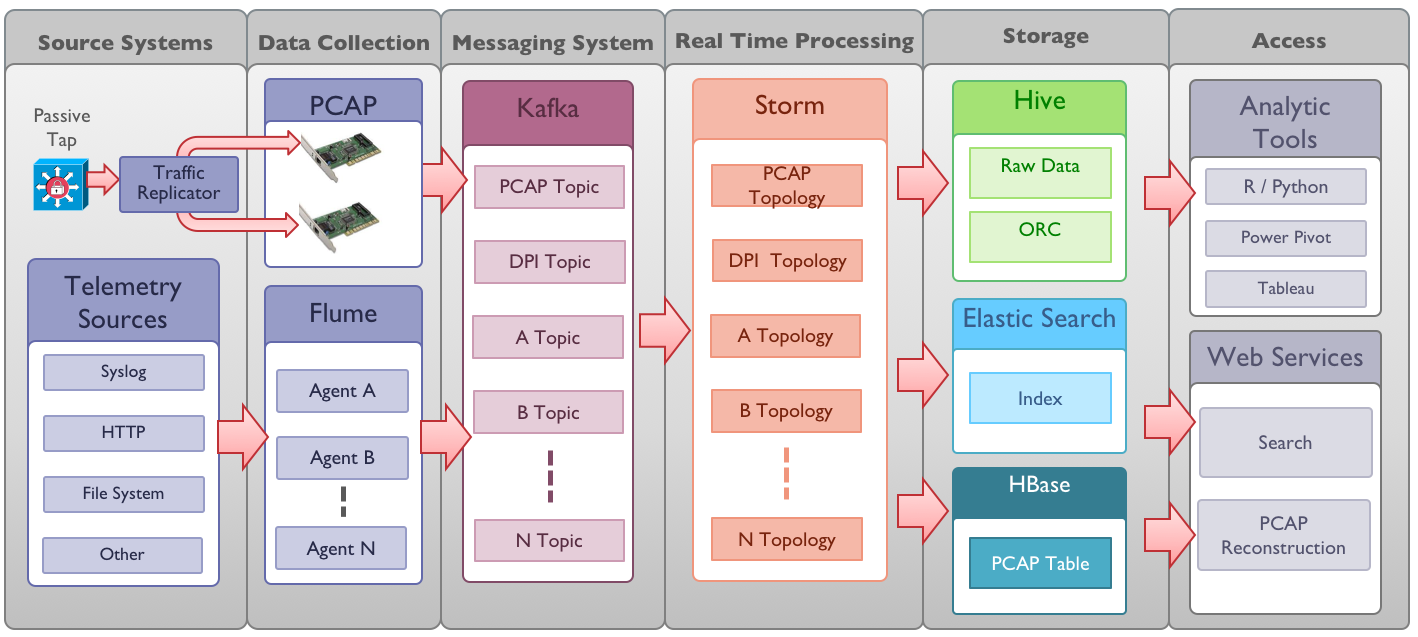 Source Systems

Passive Tap

Traffic Replicator

Telemetry Sources

Syslog

HTTP

File System

Other

Data Collection

PCAP

Flume

Agent A

Agent B

Agent N

Messaging System

Kafka

PCAP Topic

DPI Topic

A Topic

B Topic

N Topic

Real Time Processing

Storm

PCAP Topology

DPI Topology

A Topology

B Topology

N Topology

Storage

Hive

Raw Data

ORC

Elastic Search

Index

HBase

PCAP Table

Access

Analytic Tools

R / Python

Power Pivot

Tableau

Web Services

Search

PCAP Reconstruction